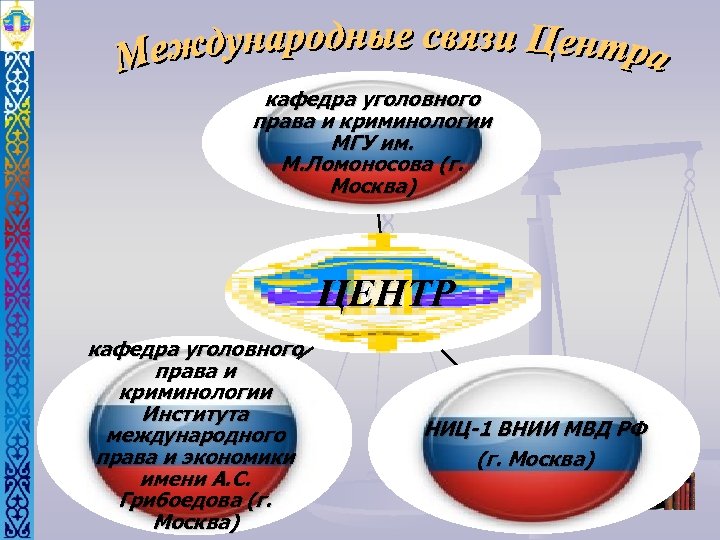 Международные связи Центра

кафедра уголовного права и криминологии МГУ им. М.Ломоносова (г. Москва)

ЦЕНТР

кафедра уголовного права и криминологии Института международного права и экономики имени А.С. Грибоедова (г. Москва)

НИЦ-1 ВНИИ МВД РФ (г. Москва)